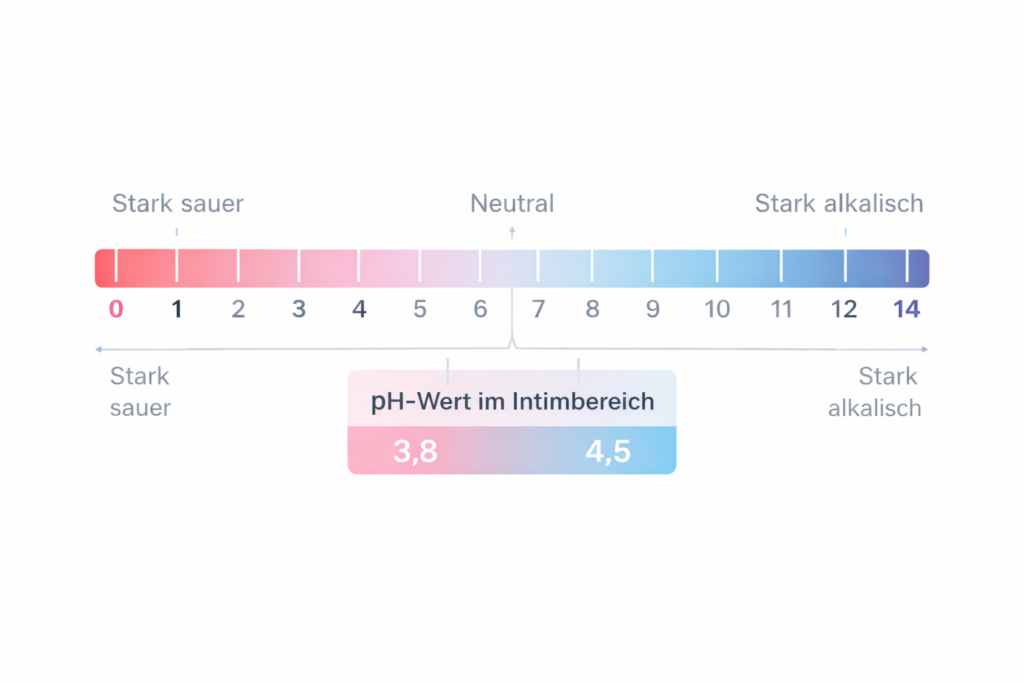 Stark sauer

Neutral

Stark alkalisch

0 1 2 3 4 5 6 7 8 9 10 11 12 14

Stark sauer

pH-Wert im Intimbereich

3,8

4,5

Stark alkalisch